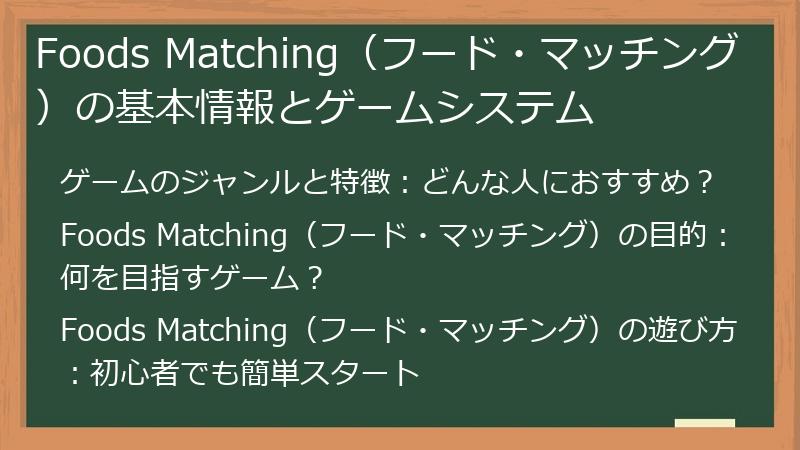 Foods Matching（フード・マッチング）の基本情報とゲームシステム

ゲームのジャンルと特徴：どんな人におすすめ？

Foods Matching（フード・マッチング）の目的：何を目指すゲーム？

Foods Matching（フード・マッチング）の遊び方：初心者でも簡単スタート